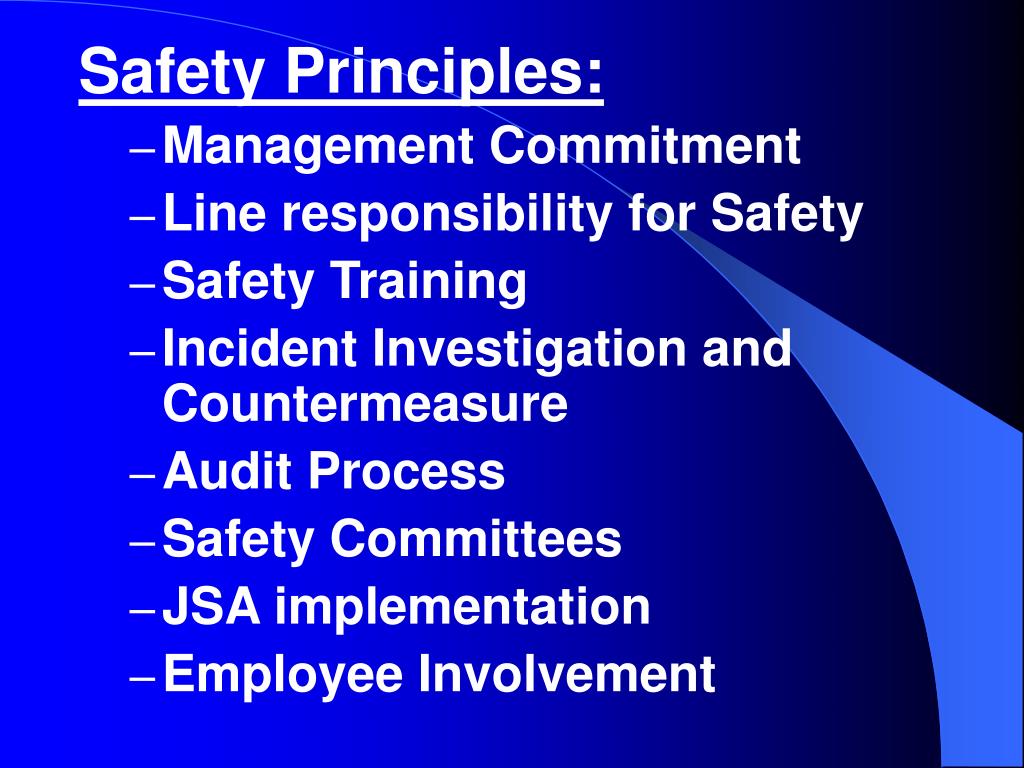 Safety Principles:

– Management Commitment
– Line responsibility for Safety
– Safety Training
– Incident Investigation and Countermeasure
– Audit Process
– Safety Committees
– JSA implementation
– Employee Involvement